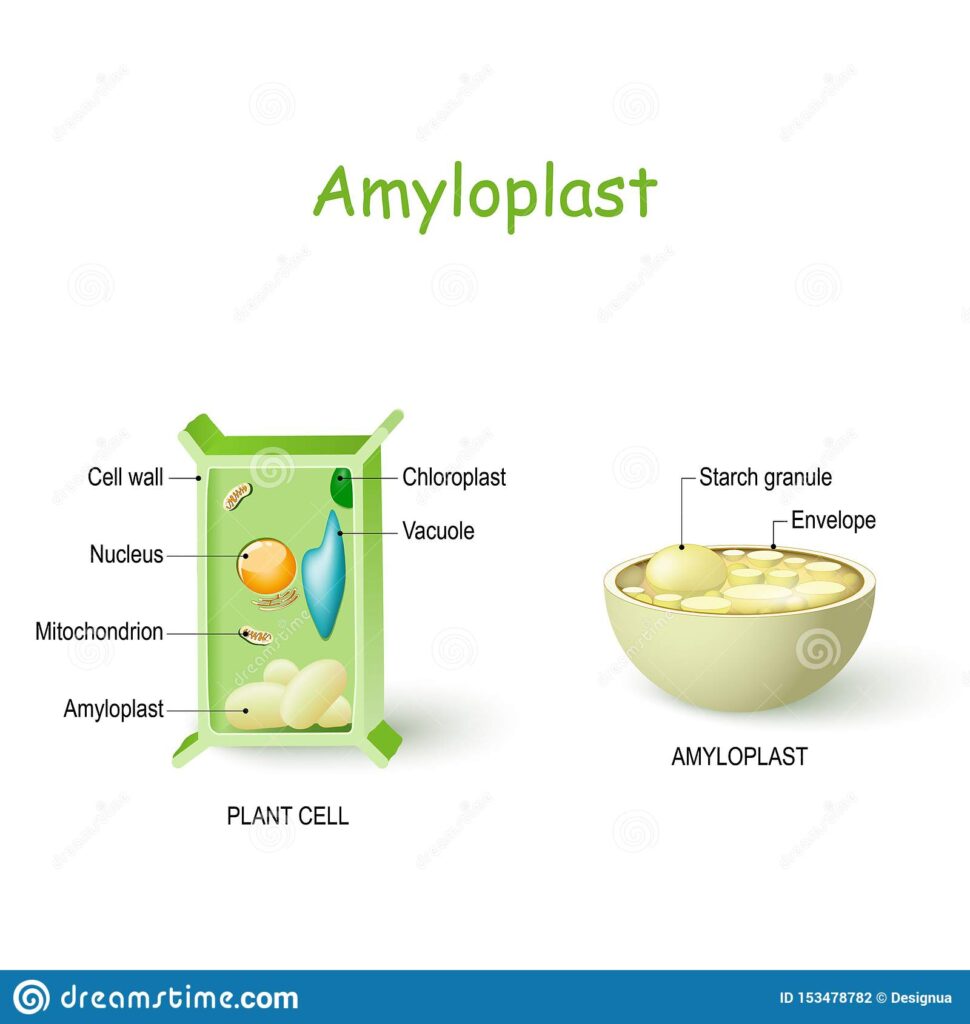 Amyloplast

Cell wall
Nucleus
Mitochondrion
Amyloplast
Chloroplast
Vacuole

PLANT CELL

Starch granule
Envelope

AMYLOPLAST

dreamstime.com

ID 153478782 © Designua